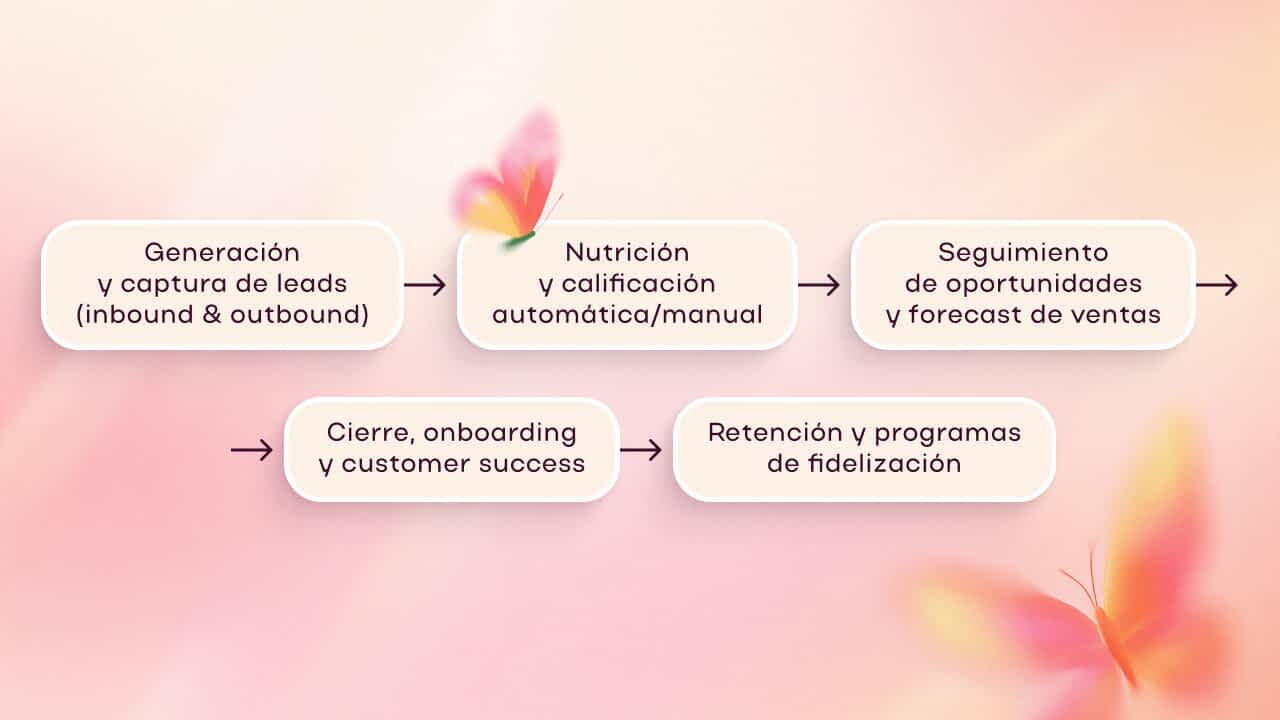 Generación y captura de leads (inbound & outbound)

Nutrición y calificación automática/manual

Seguimiento de oportunidades y forecast de ventas

Cierre, onboarding y customer success

Retención y programas de fidelización